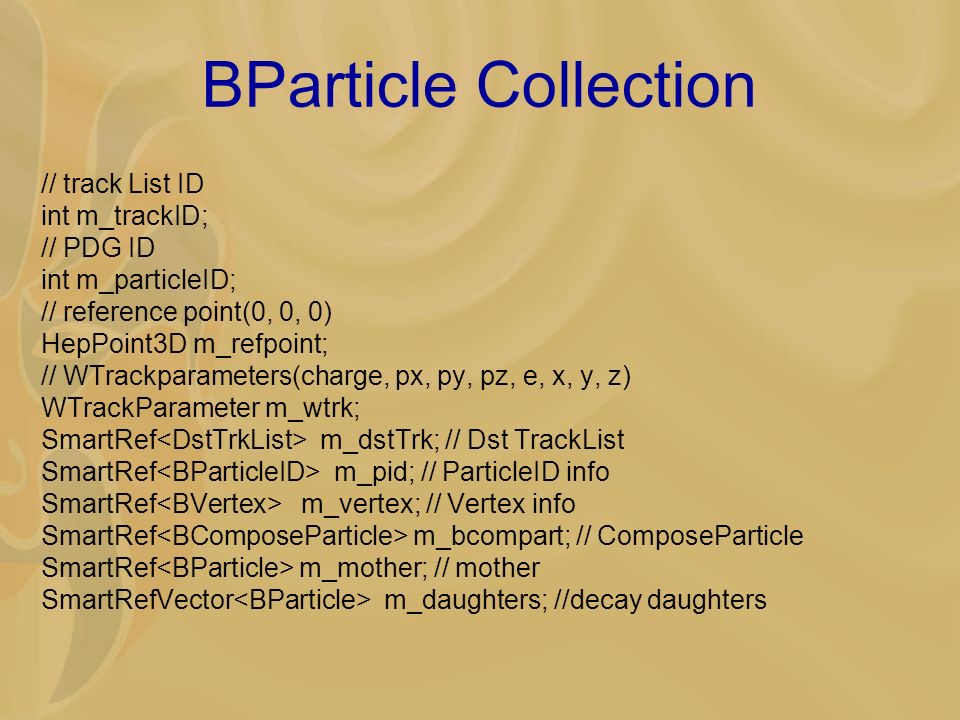 BParticle Collection

// track List ID
int m_trackID;
// PDG ID
int m_particleID;
// reference point(0, 0, 0)
HepPoint3D m_refpoint;
// WTrackparameters(charge, px, py, pz, e, x, y, z)
WTrackParameter m_wtrk;
SmartRef<DstTrkList> m_dstTrk; // Dst TrackList
SmartRef<BParticleID> m_pid; // ParticleID info
SmartRef<BVertex> m_vertex; // Vertex info
SmartRef<BComposeParticle> m_bcompart; // ComposeParticle
SmartRef<BParticle> m_mother; // mother
SmartRefVector<BParticle> m_daughters; //decay daughters